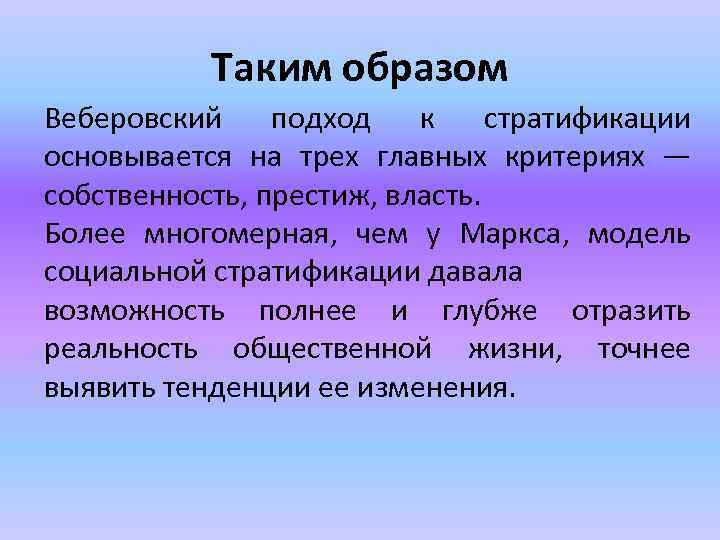 Таким образом

Веберовский подход к стратификации основывается на трех главных критериях — собственность, престиж, власть.

Более многомерная, чем у Маркса, модель социальной стратификации давала возможность полнее и глубже отразить реальность общественной жизни, точнее выявить тенденции ее изменения.